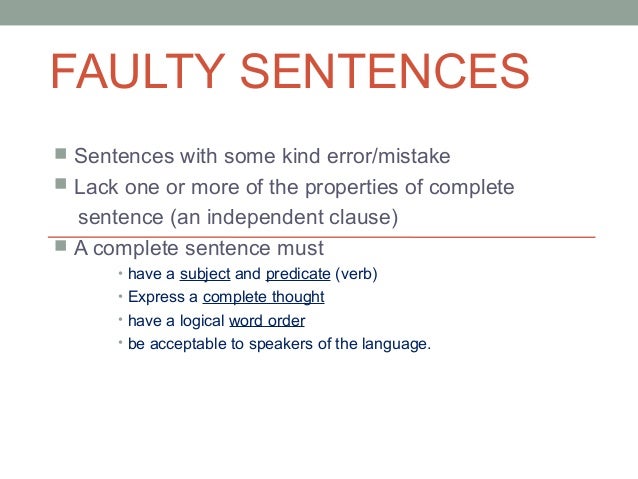 FAULTY SENTENCES

■ Sentences with some kind error/mistake
■ Lack one or more of the properties of complete sentence (an independent clause)
■ A complete sentence must
• have a subject and predicate (verb)
• Express a complete thought
• have a logical word order
• be acceptable to speakers of the language.